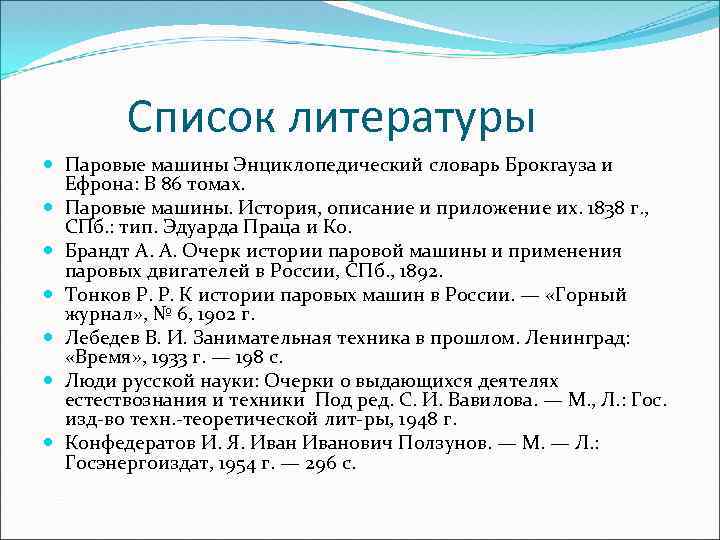 Список литературы

- Паровые машины Энциклопедический словарь Брокгауза и Ефрона: В 86 томах.
- Паровые машины. История, описание и приложение их. 1838 г., СПб.: тип. Эдуарда Праца и Ко.
- Брандт А. А. Очерк истории паровой машины и применения паровых двигателей в России, СПб., 1892.
- Тонков Р. Р. К истории паровых машин в России. — «Горный журнал», № 6, 1902 г.
- Лебедев В. И. Занимательная техника в прошлом. Ленинград: «Время», 1933 г. — 198 с.
- Люди русской науки: Очерки о выдающихся деятелях естествознания и техники Под ред. С. И. Вавилова. — М., Л.: Гос. изд-во техн.-теоретической лит-ры, 1948 г.
- Конфедератов И. Я. Иван Иванович Ползунов. — М. — Л.: Госэнергоиздат, 1954 г. — 296 с.